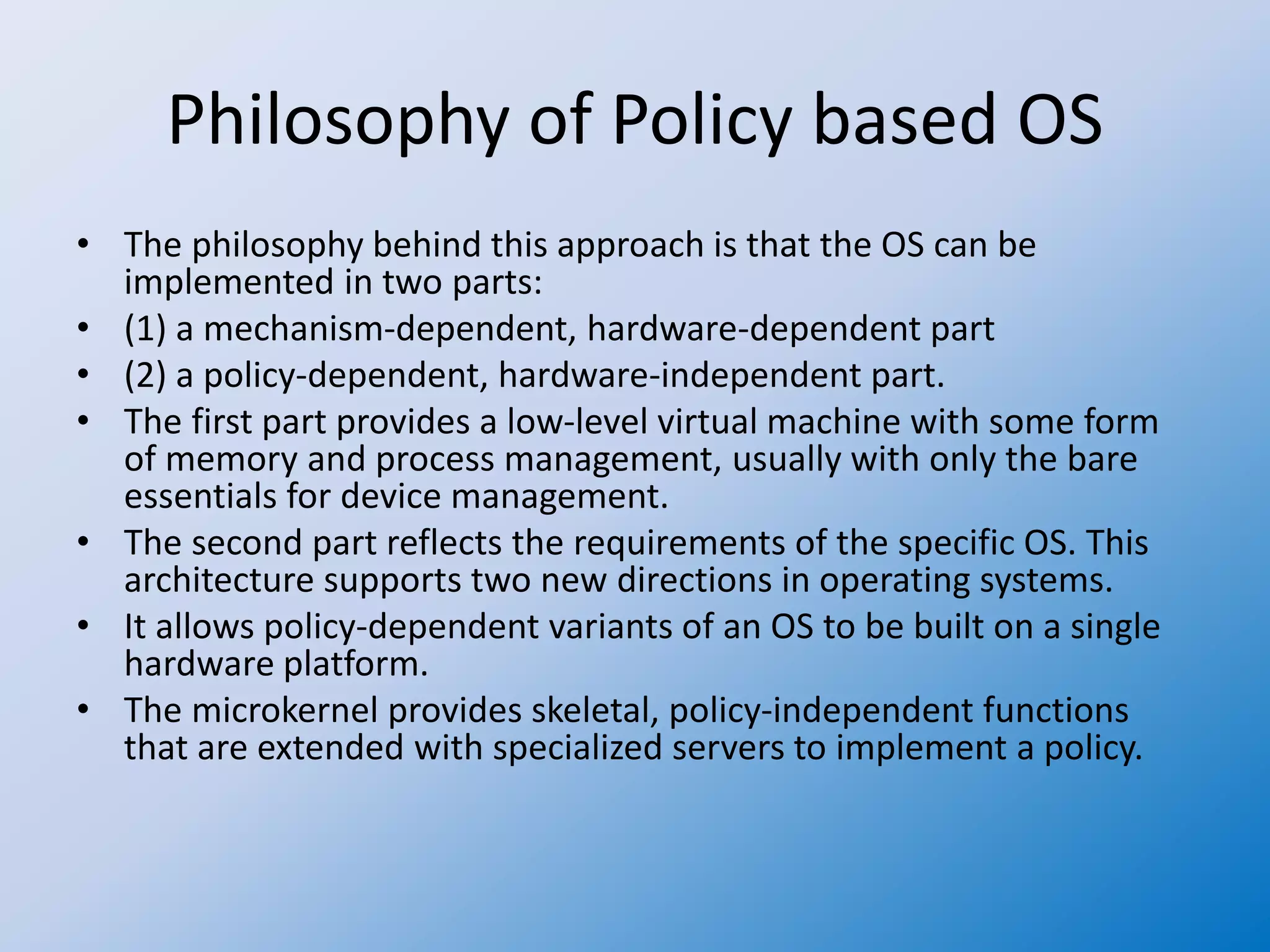 Philosophy of Policy based OS

• The philosophy behind this approach is that the OS can be implemented in two parts:
• (1) a mechanism-dependent, hardware-dependent part
• (2) a policy-dependent, hardware-independent part.
• The first part provides a low-level virtual machine with some form of memory and process management, usually with only the bare essentials for device management.
• The second part reflects the requirements of the specific OS. This architecture supports two new directions in operating systems.
• It allows policy-dependent variants of an OS to be built on a single hardware platform.
• The microkernel provides skeletal, policy-independent functions that are extended with specialized servers to implement a policy.